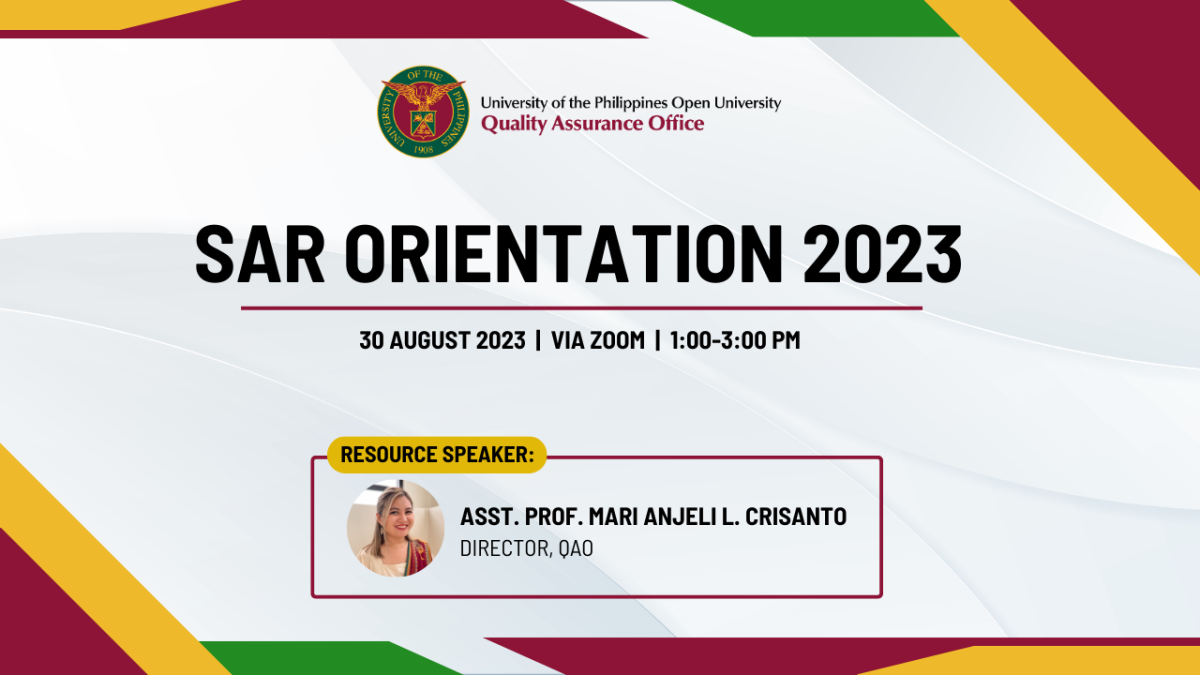 UNIVERSITY OF THE PHILIPPINES 1908

University of the Philippines Open University
Quality Assurance Office

SAR ORIENTATION 2023

30 AUGUST 2023 | VIA ZOOM | 1:00-3:00 PM

RESOURCE SPEAKER:

ASST. PROF. MARI ANJELI L. CRISANTO
DIRECTOR, QAO